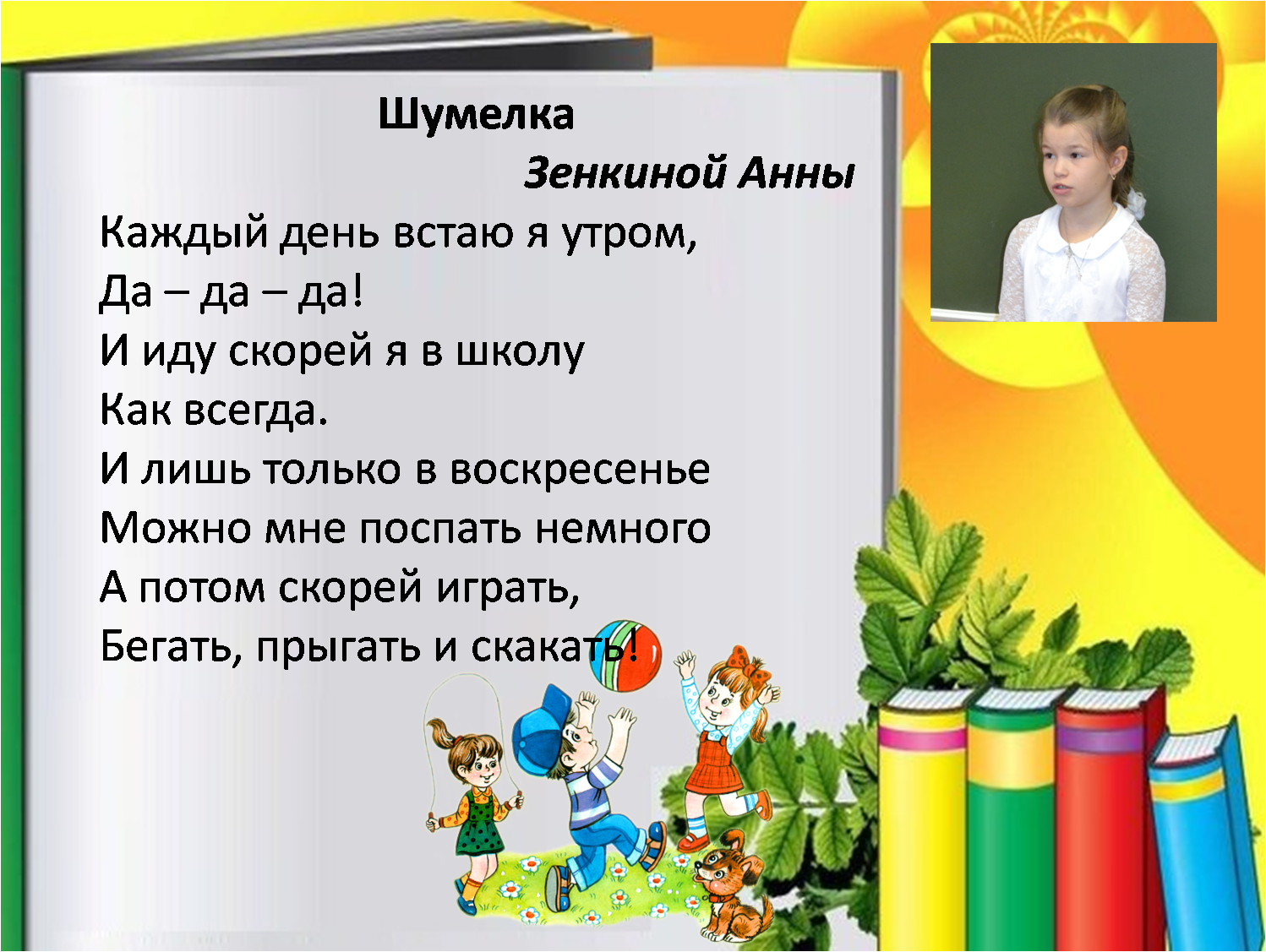 Шумелка

Зенкиной Анны

Каждый день встаю я утром,
Да – да – да!
И иду скорей я в школу
Как всегда.
И лишь только в воскресенье
Можно мне поспать немного
А потом скорей играть,
Бегать, прыгать и скакать!